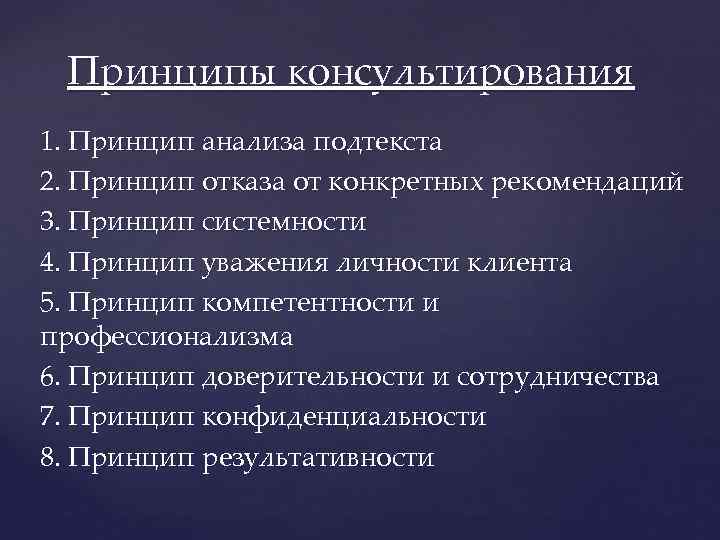 Принципы консультирования

1. Принцип анализа подтекста
2. Принцип отказа от конкретных рекомендаций
3. Принцип системности
4. Принцип уважения личности клиента
5. Принцип компетентности и профессионализма
6. Принцип доверительности и сотрудничества
7. Принцип конфиденциальности
8. Принцип результативности